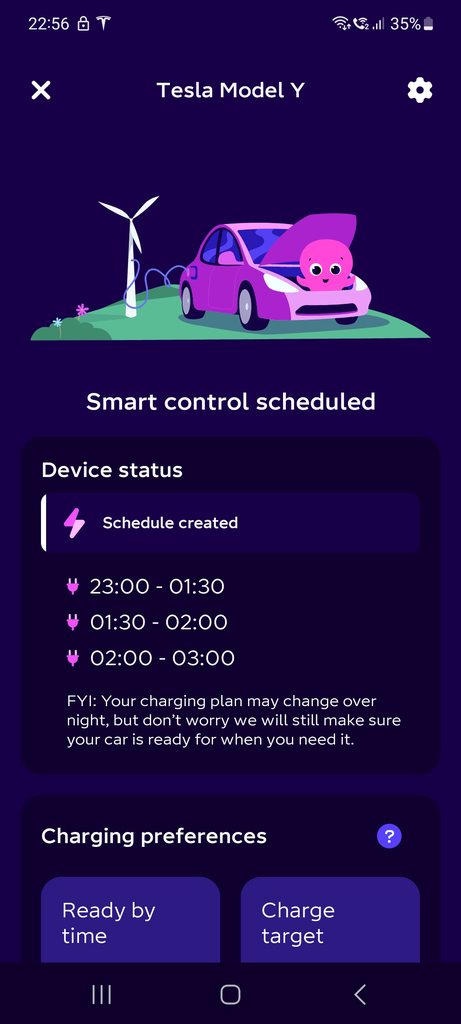 22:56 35%

Tesla Model Y

Smart control scheduled

Device status

Schedule created

23:00 - 01:30

01:30 - 02:00

02:00 - 03:00

FYI: Your charging plan may change over night, but don't worry we will still make sure your car is ready for when you need it.

Charging preferences

?

Ready by time

Charge target